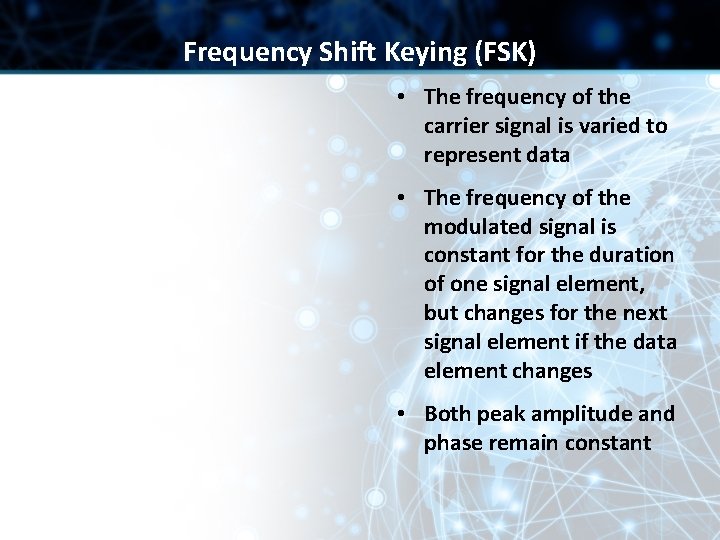 Frequency Shift Keying (FSK)

• The frequency of the carrier signal is varied to represent data

• The frequency of the modulated signal is constant for the duration of one signal element, but changes for the next signal element if the data element changes

• Both peak amplitude and phase remain constant